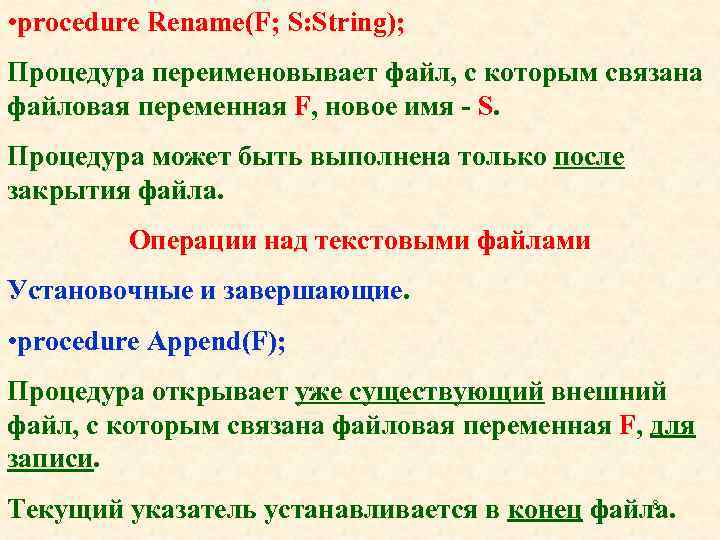 •procedure Rename(F; S:String);

Процедура переименовывает файл, с которым связана файловая переменная F, новое имя - S.

Процедура может быть выполнена только после закрытия файла.

Операции над текстовыми файлами

Установочные и завершающие.

•procedure Append(F);

Процедура открывает уже существующий внешний файл, с которым связана файловая переменная F, для записи.

Текущий указатель устанавливается в конец файла.